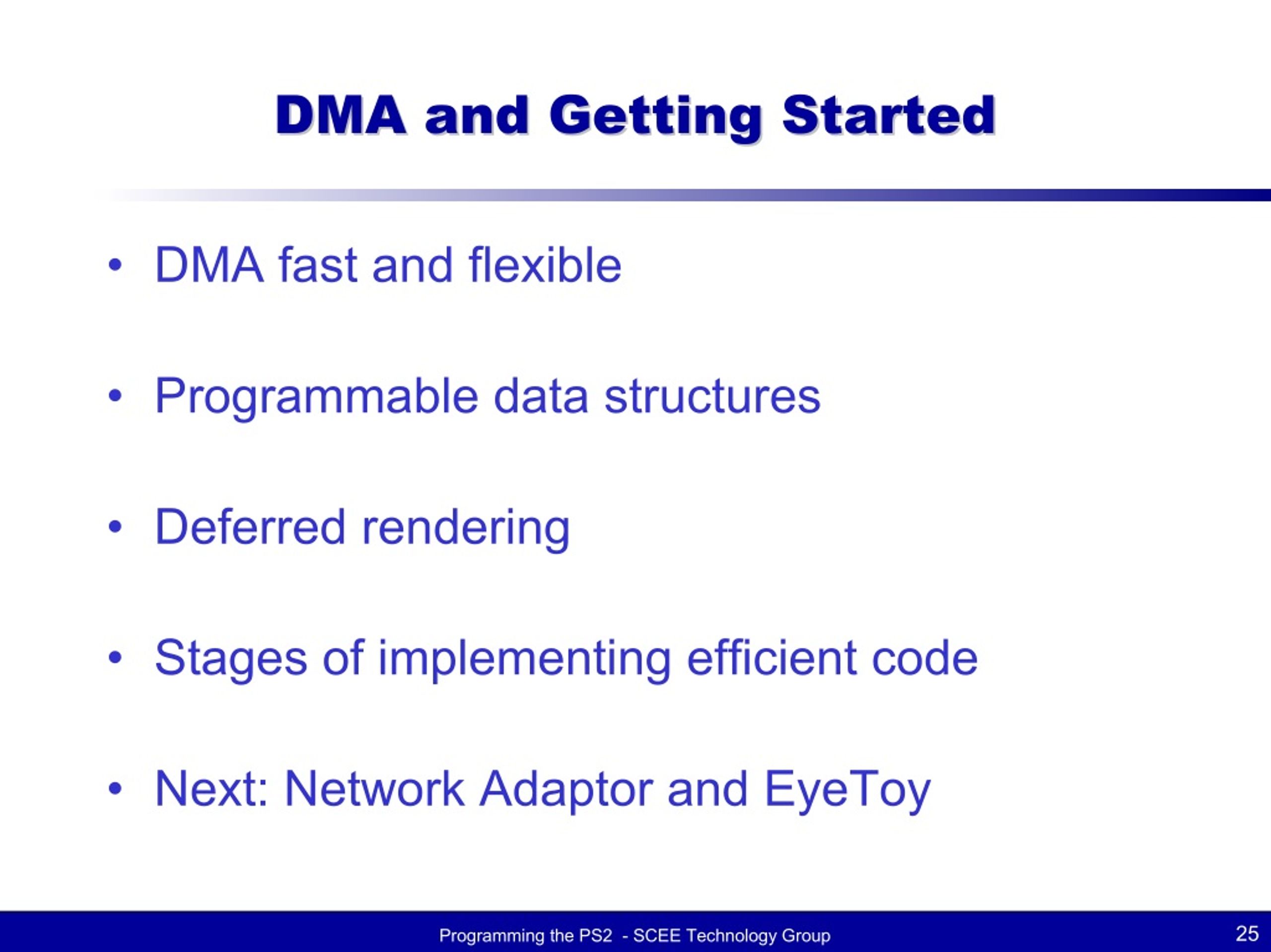 DMA and Getting Started

• DMA fast and flexible

• Programmable data structures

• Deferred rendering

• Stages of implementing efficient code

• Next: Network Adaptor and EyeToy

Programming the PS2 - SCEE Technology Group

25